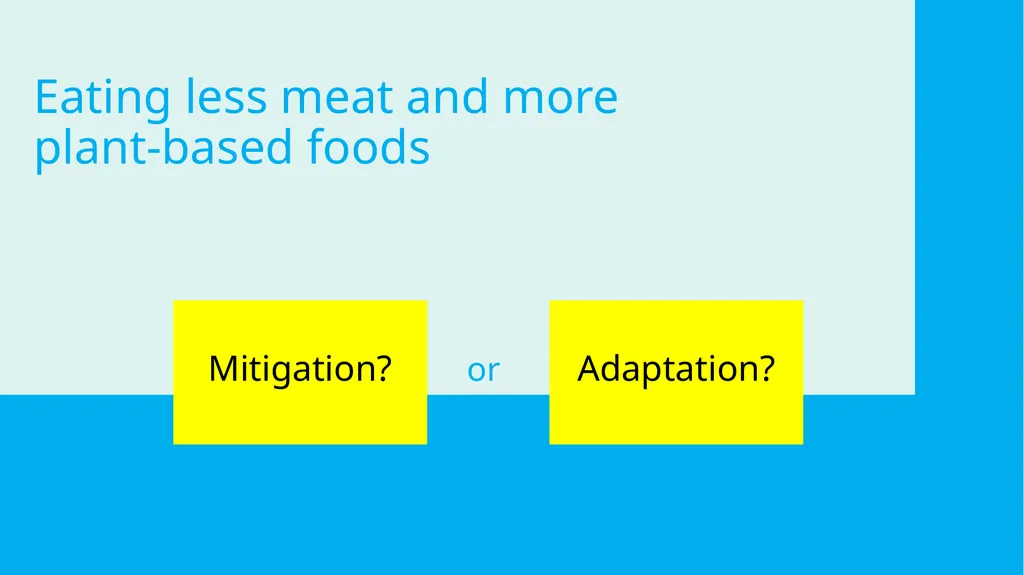 Eating less meat and more plant-based foods

Mitigation?

or

Adaptation?